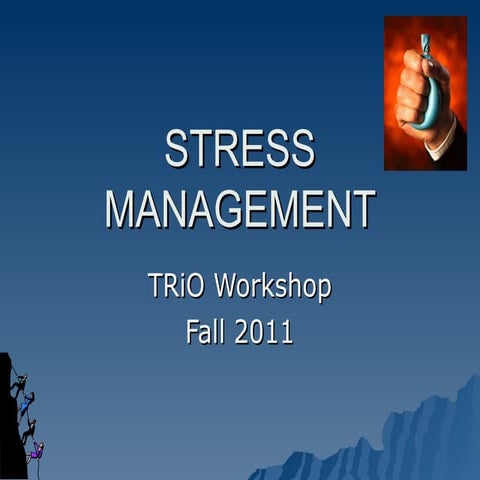 STRESS MANAGEMENT

TRiO Workshop
Fall 2011